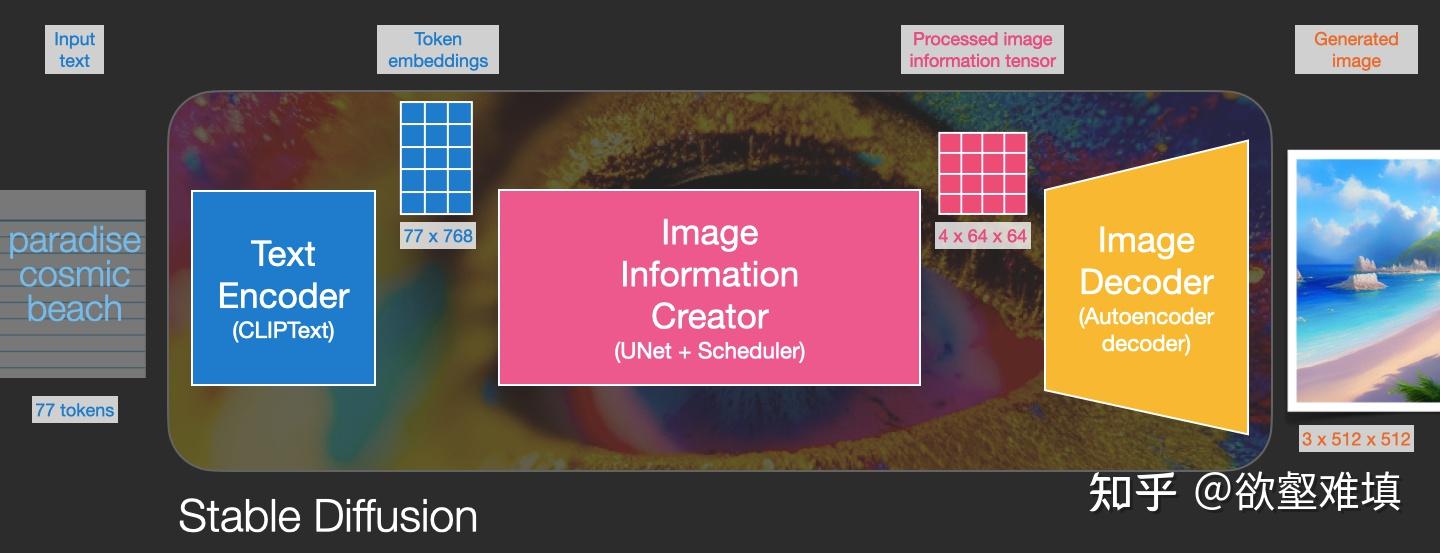 Input text

Token embeddings

Processed image information tensor

Generated image

paradise cosmic beach

77 tokens

Text Encoder (CLIPText)

77 x 768

Image Information Creator (UNet + Scheduler)

4 x 64 x 64

Image Decoder (Autoencoder decoder)

3 x 512 x 512

Stable Diffusion

知乎 @欲壑难填